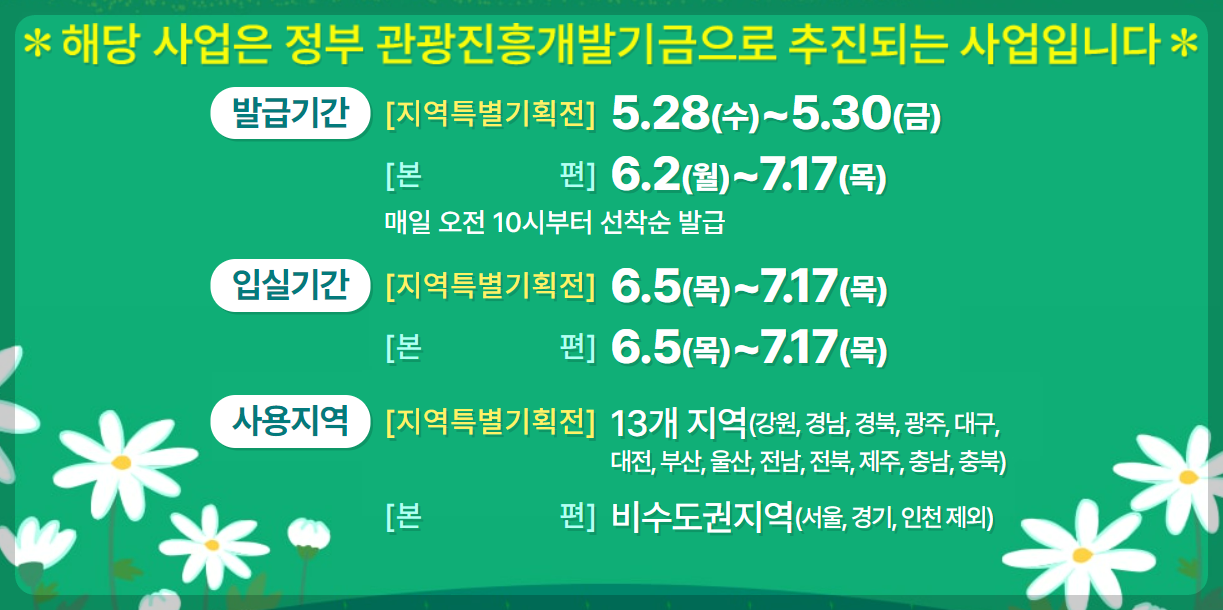 ＊해당 사업은 정부 관광진흥개발기금으로 추진되는 사업입니다＊

발급기간 [지역특별기획전] 5.28(수)~5.30(금)

[본 편] 6.2(월)~7.17(목)

매일 오전 10시부터 선착순 발급

입실기간 [지역특별기획전] 6.5(목)~7.17(목)

[본 편] 6.5(목)~7.17(목)

사용지역 [지역특별기획전] 13개 지역(강원, 경남, 경북, 광주, 대구, 대전, 부산, 울산, 전남, 전북, 제주, 충남, 충북)

[본 편] 비수도권지역(서울, 경기, 인천 제외)